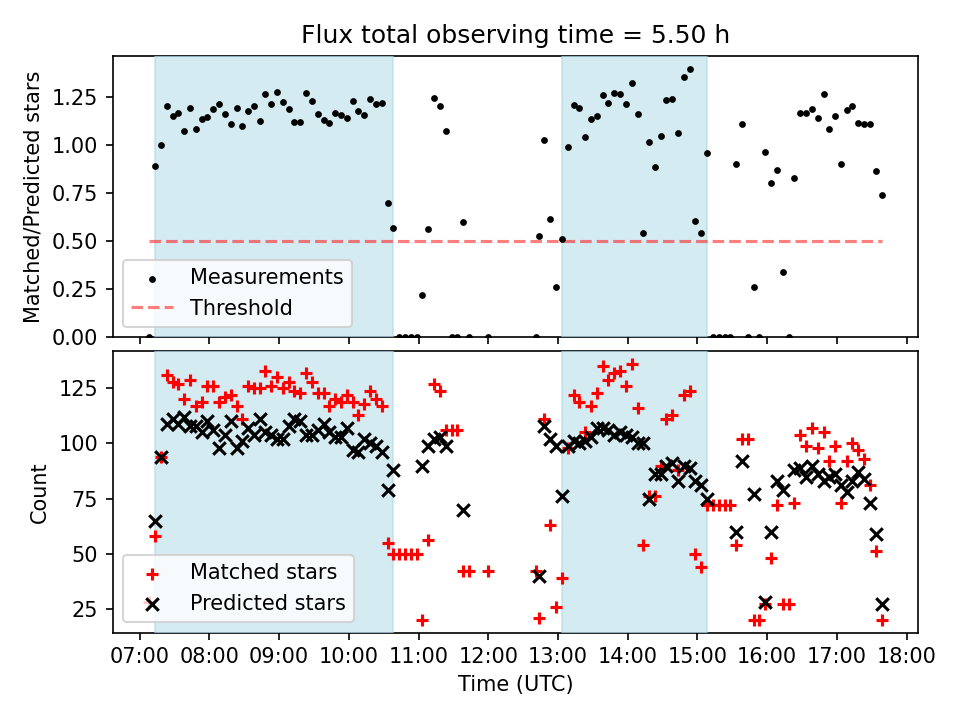 Flux total observing time = 5.50 h

Matched/Predicted stars

1.25
1.00
0.75
0.50
0.25
0.00

Measurements
Threshold

Count

125
100
75
50
25

Matched stars
Predicted stars

07:00 08:00 09:00 10:00 11:00 12:00 13:00 14:00 15:00 16:00 17:00 18:00

Time (UTC)